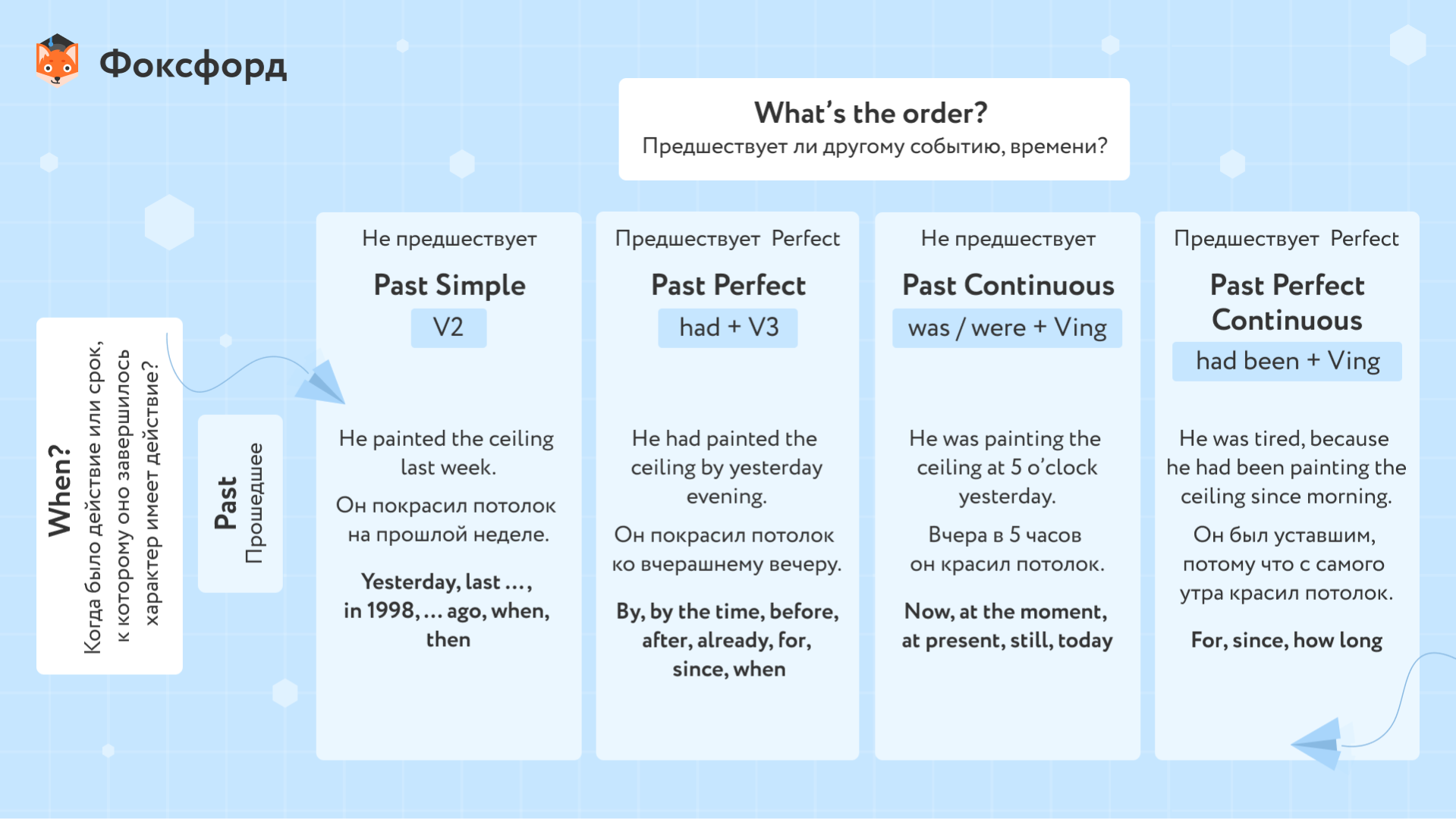 Фоксфорд

What's the order?
Предшествует ли другому событию, времени?

When?
Когда было действие или срок, к которому оно завершилось характер имеет действие?

Past
Прошедшее

Не предшествует
Past Simple
V2

He painted the ceiling last week.
Он покрасил потолок на прошлой неделе.
Yesterday, last ..., in 1998, ... ago, when, then

Предшествует Perfect
Past Perfect
had + V3

He had painted the ceiling by yesterday evening.
Он покрасил потолок ко вчерашнему вечеру.
By, by the time, before, after, already, for, since, when

Не предшествует
Past Continuous
was / were + Ving

He was painting the ceiling at 5 o'clock yesterday.
Вчера в 5 часов он красил потолок.
Now, at the moment, at present, still, today

Предшествует Perfect
Past Perfect Continuous
had been + Ving

He was tired, because he had been painting the ceiling since morning.
Он был уставшим, потому что с самого утра красил потолок.
For, since, how long